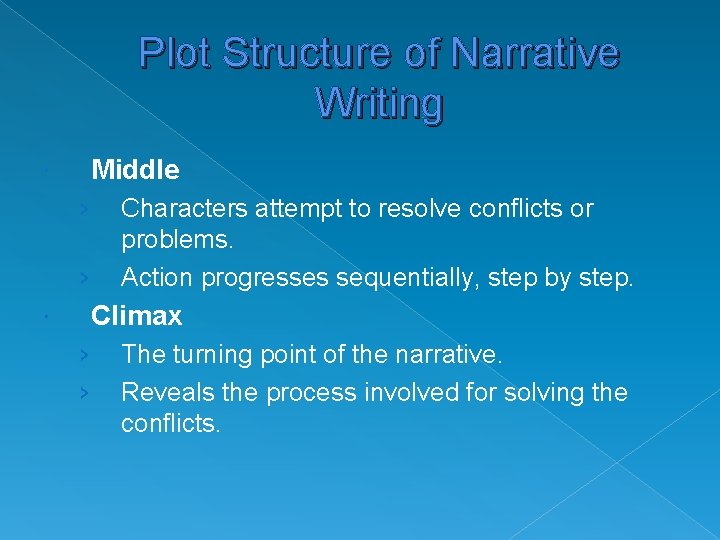 Plot Structure of Narrative Writing

Middle

› Characters attempt to resolve conflicts or problems.

› Action progresses sequentially, step by step.

Climax

› The turning point of the narrative.

› Reveals the process involved for solving the conflicts.